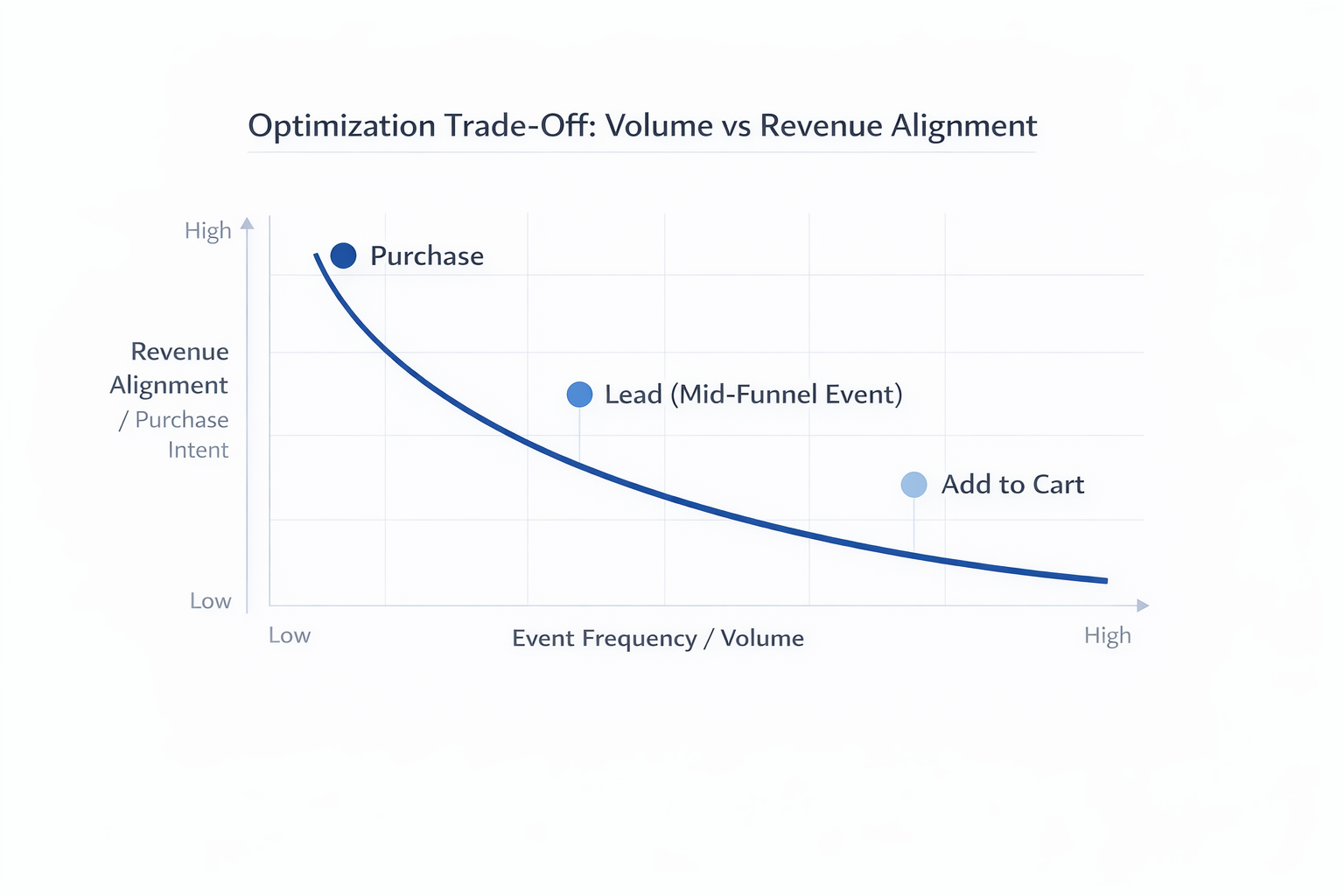 Optimization Trade-Off: Volume vs Revenue Alignment

High

Revenue Alignment / Purchase Intent

Low

Purchase

Lead (Mid-Funnel Event)

Add to Cart

Low

Event Frequency / Volume

High